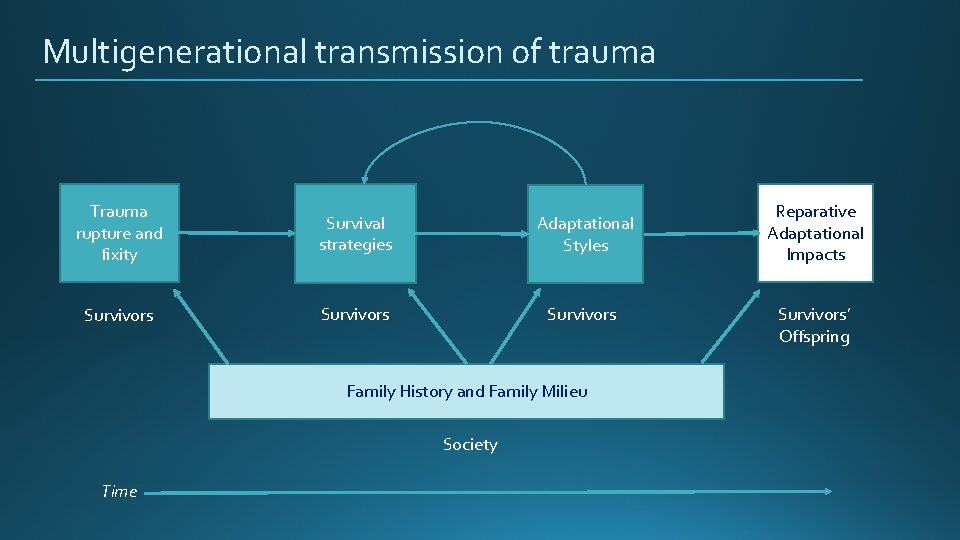 Multigenerational transmission of trauma

Trauma rupture and fixity

Survival strategies

Adaptational Styles

Reparative Adaptational Impacts

Survivors

Survivors

Survivors

Survivors' Offspring

Family History and Family Milieu

Society

Time